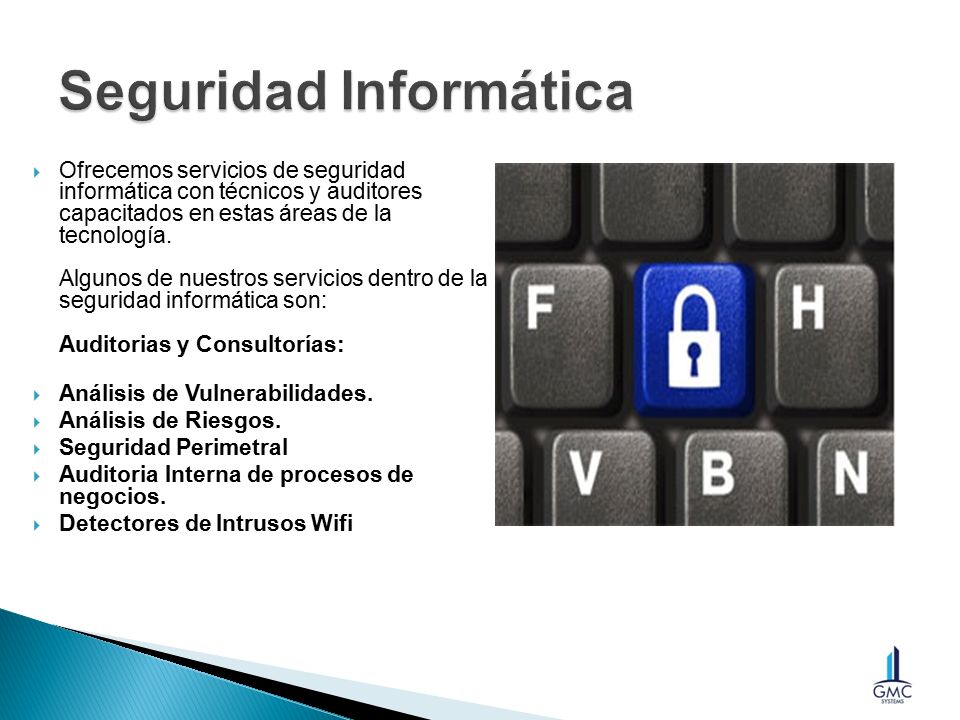 Seguridad Informática

Ofrecemos servicios de seguridad informática con técnicos y auditores capacitados en estas áreas de la tecnología.

Algunos de nuestros servicios dentro de la seguridad informática son:

Auditorias y Consultorías:

Análisis de Vulnerabilidades.
Análisis de Riesgos.
Seguridad Perimetral
Auditoria Interna de procesos de negocios.
Detectores de Intrusos Wifi

F H V B N

GMC
SYSTEMS